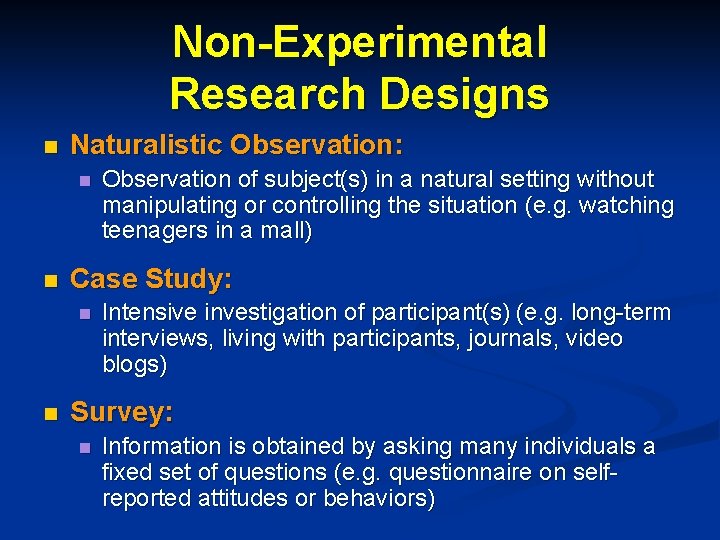 Non-Experimental Research Designs

- Naturalistic Observation:
  - Observation of subject(s) in a natural setting without manipulating or controlling the situation (e.g. watching teenagers in a mall)

- Case Study:
  - Intensive investigation of participant(s) (e.g. long-term interviews, living with participants, journals, video blogs)

- Survey:
  - Information is obtained by asking many individuals a fixed set of questions (e.g. questionnaire on self-reported attitudes or behaviors)